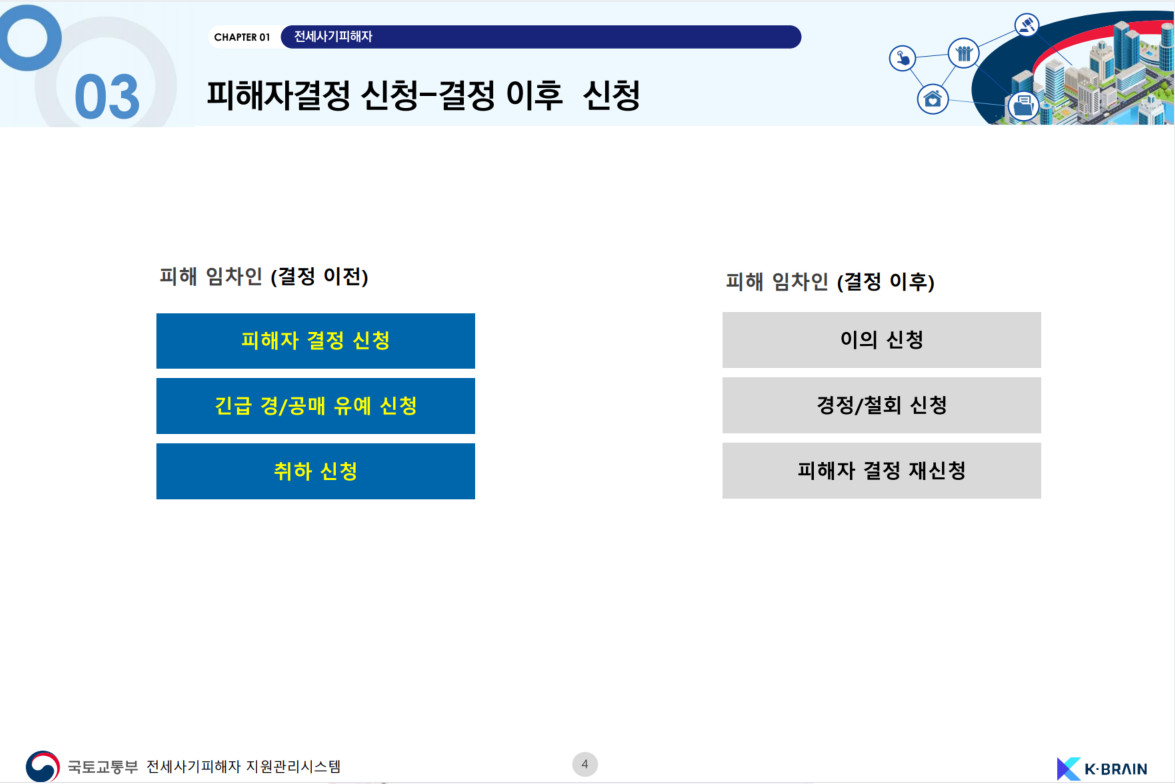 CHAPTER 01 전세사기피해자

03 피해자결정 신청-결정 이후 신청

피해 임차인 (결정 이전)

피해자 결정 신청

긴급 경/공매 유예 신청

취하 신청

피해 임차인 (결정 이후)

이의 신청

경정/철회 신청

피해자 결정 재신청

국토교통부 전세사기피해자 지원관리시스템

4

K·BRAIN